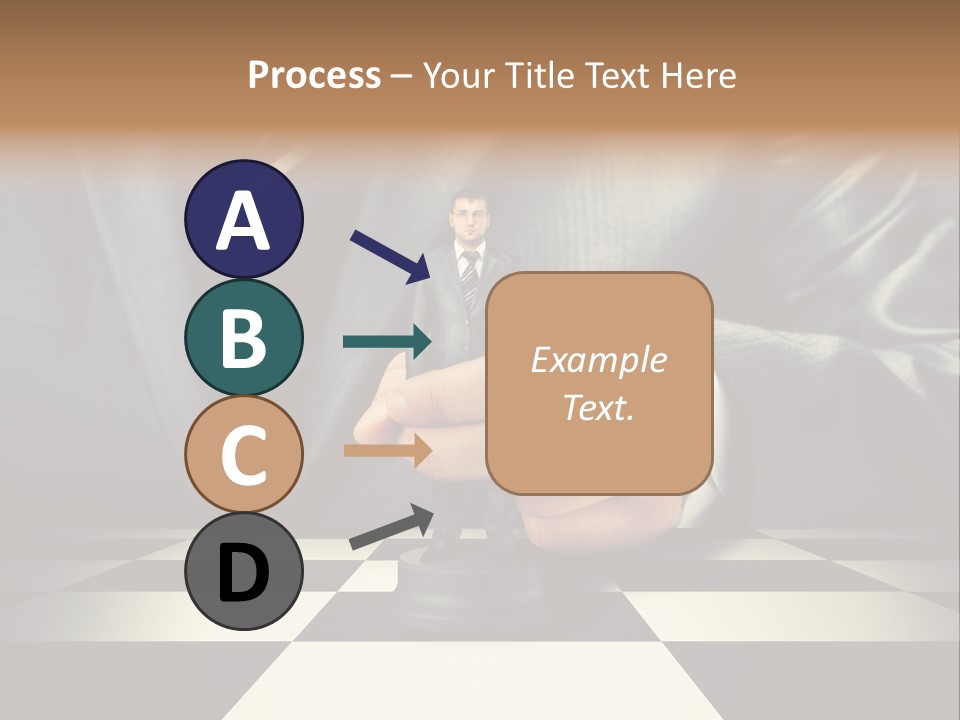 Process – Your Title Text Here

A

B

C

D

Example Text.